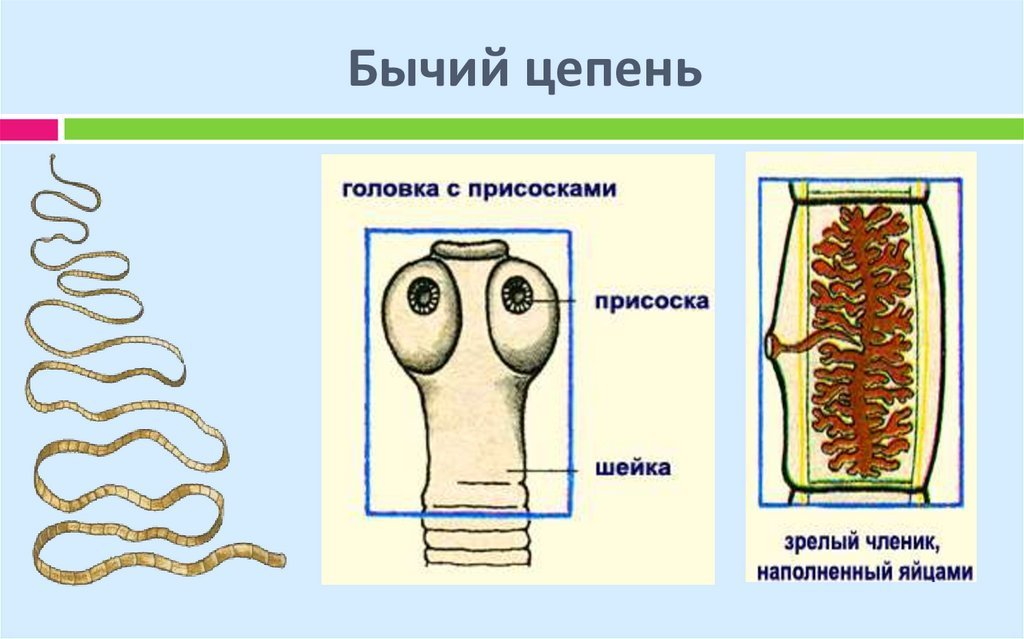 Бычий цепень

головка с присосками

присоска

шейка

зрелый членик, наполненный яйцами